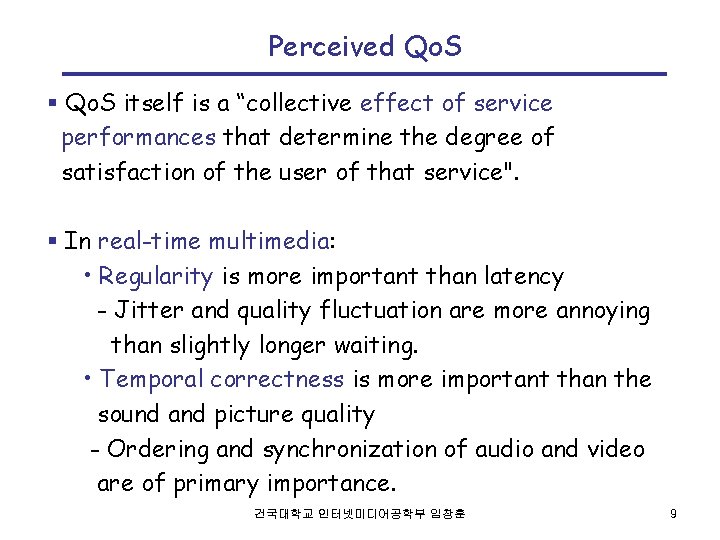 Perceived QoS

▪ QoS itself is a “collective effect of service performances that determine the degree of satisfaction of the user of that service".

▪ In real-time multimedia:

• Regularity is more important than latency

- Jitter and quality fluctuation are more annoying than slightly longer waiting.

• Temporal correctness is more important than the sound and picture quality

- Ordering and synchronization of audio and video are of primary importance.

건국대학교 인터넷미디어공학부 임창훈

9